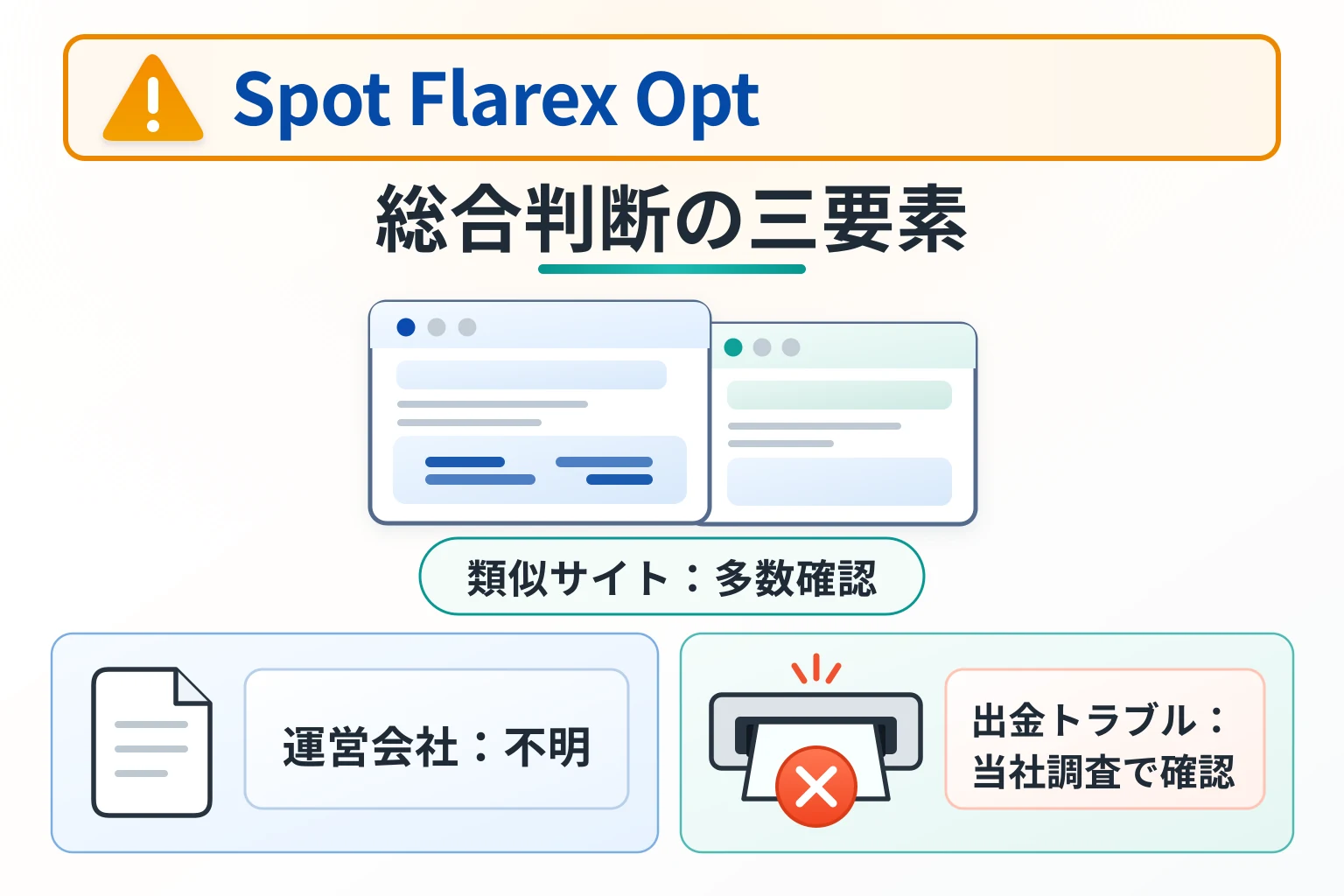 Spot Flarex Opt

総合判断の三要素

類似サイト：多数確認

運営会社：不明

出金トラブル：当社調査で確認